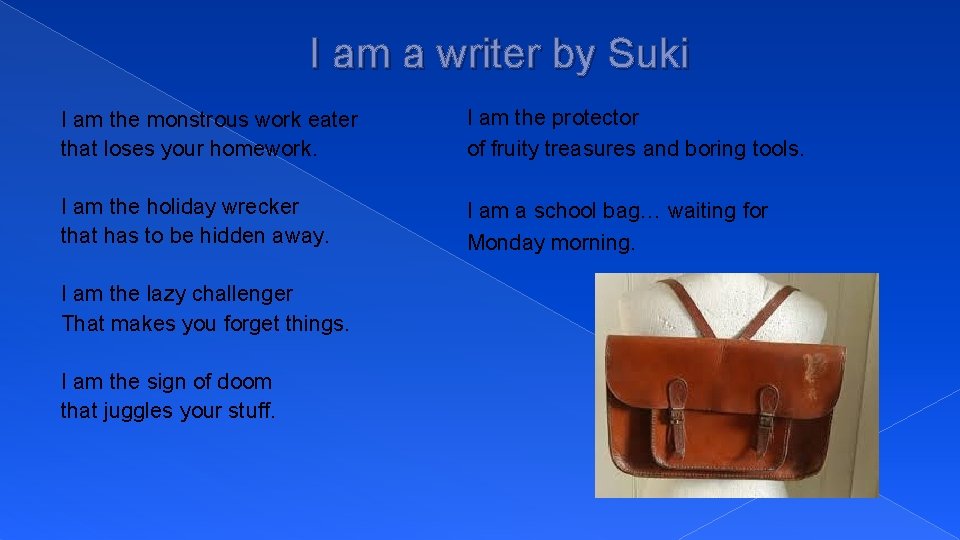 I am a writer by Suki

I am the monstrous work eater
that loses your homework.

I am the holiday wrecker
that has to be hidden away.

I am the lazy challenger
That makes you forget things.

I am the sign of doom
that juggles your stuff.

I am the protector
of fruity treasures and boring tools.

I am a school bag… waiting for
Monday morning.